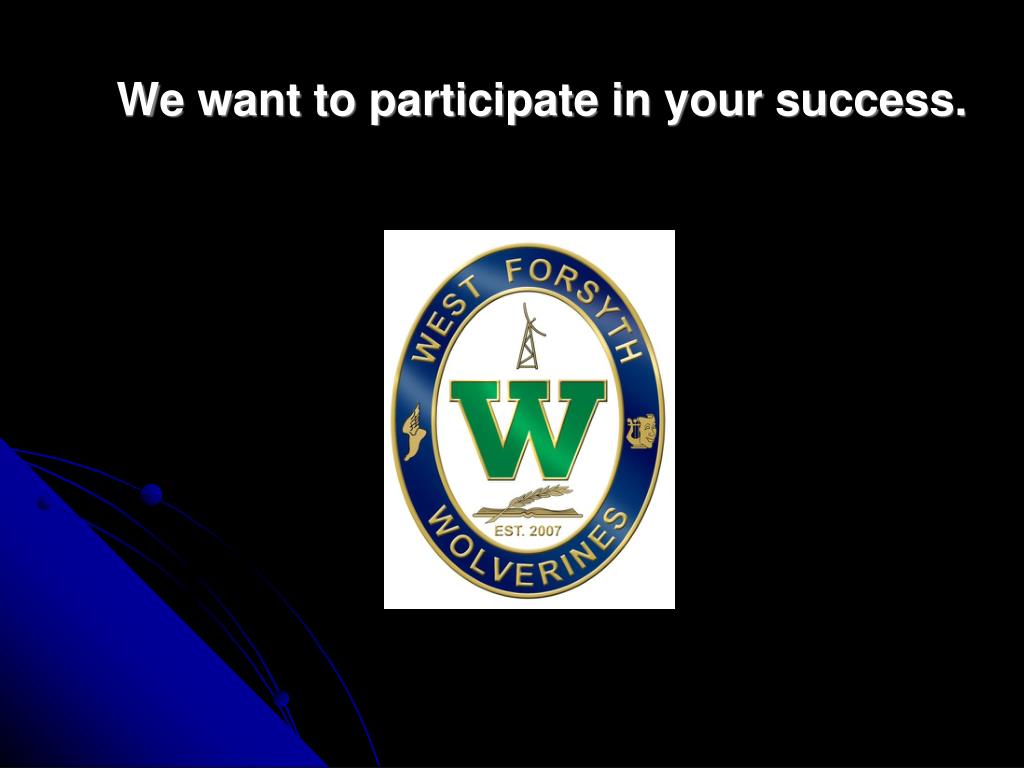 We want to participate in your success.

WEST FORSYTH

W

EST. 2007

WOLVERINES